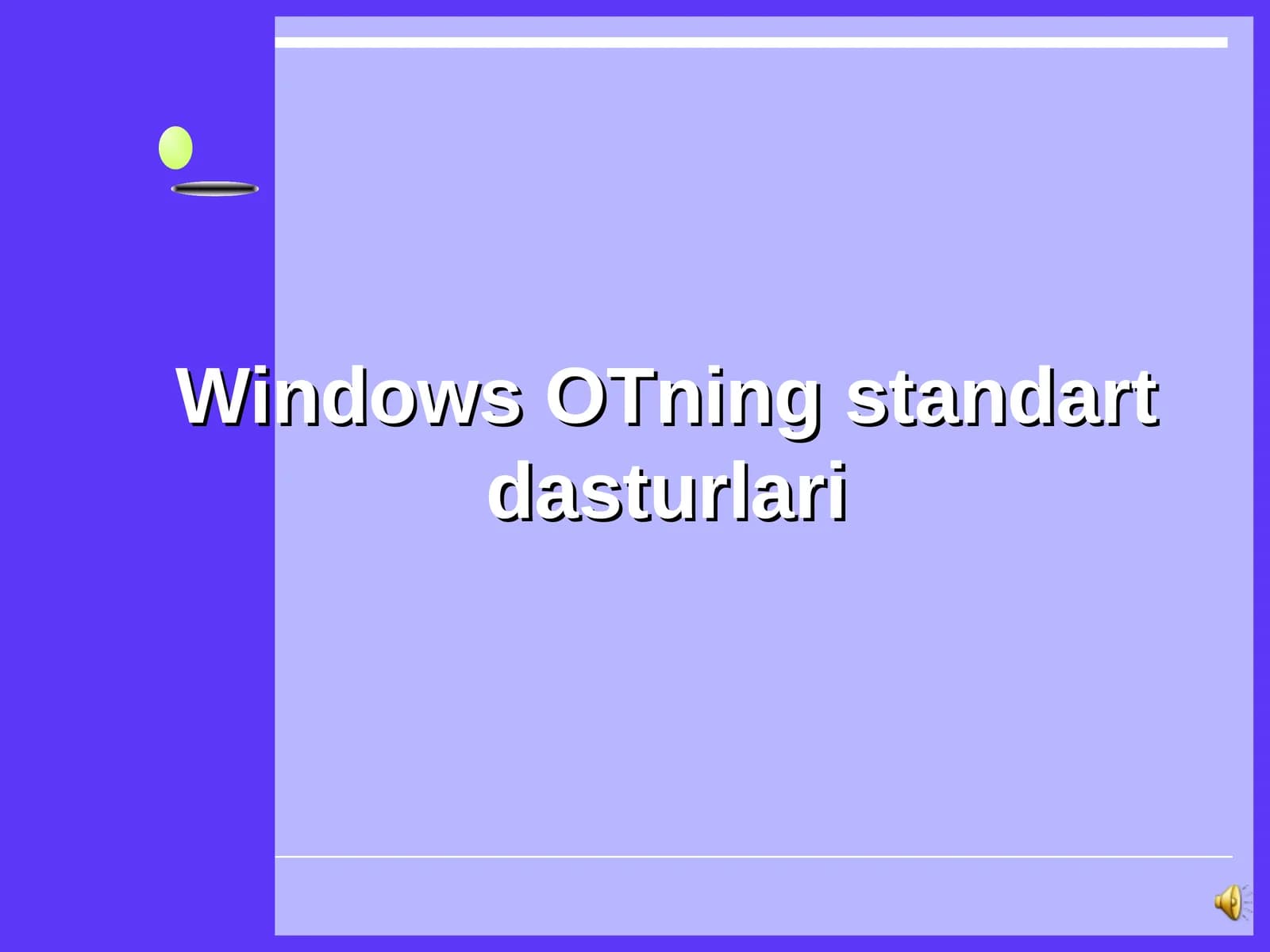 Windows OTning standart dasturlari